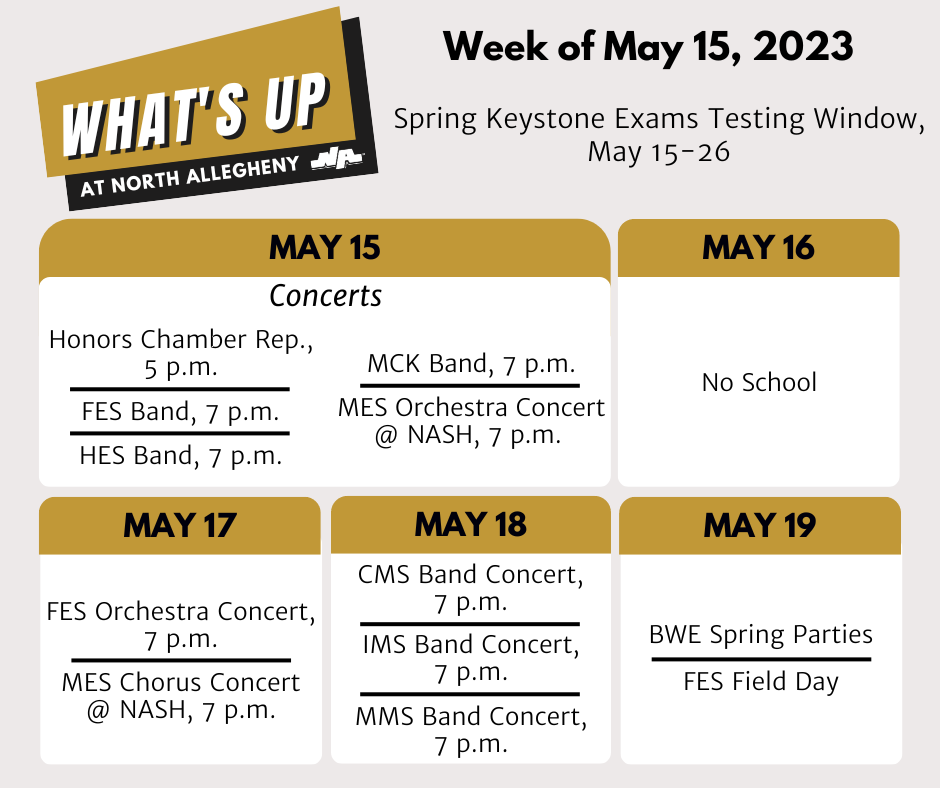 WHAT'S UP
AT NORTH ALLEGHENY NA

Week of May 15, 2023

Spring Keystone Exams Testing Window, May 15-26

MAY 15

Concerts

Honors Chamber Rep., 5 p.m.

FES Band, 7 p.m.

HES Band, 7 p.m.

MCK Band, 7 p.m.

MES Orchestra Concert @ NASH, 7 p.m.

MAY 16

No School

MAY 17

FES Orchestra Concert, 7 p.m.

MES Chorus Concert @ NASH, 7 p.m.

MAY 18

CMS Band Concert, 7 p.m.

IMS Band Concert, 7 p.m.

MMS Band Concert, 7 p.m.

MAY 19

BWE Spring Parties

FES Field Day